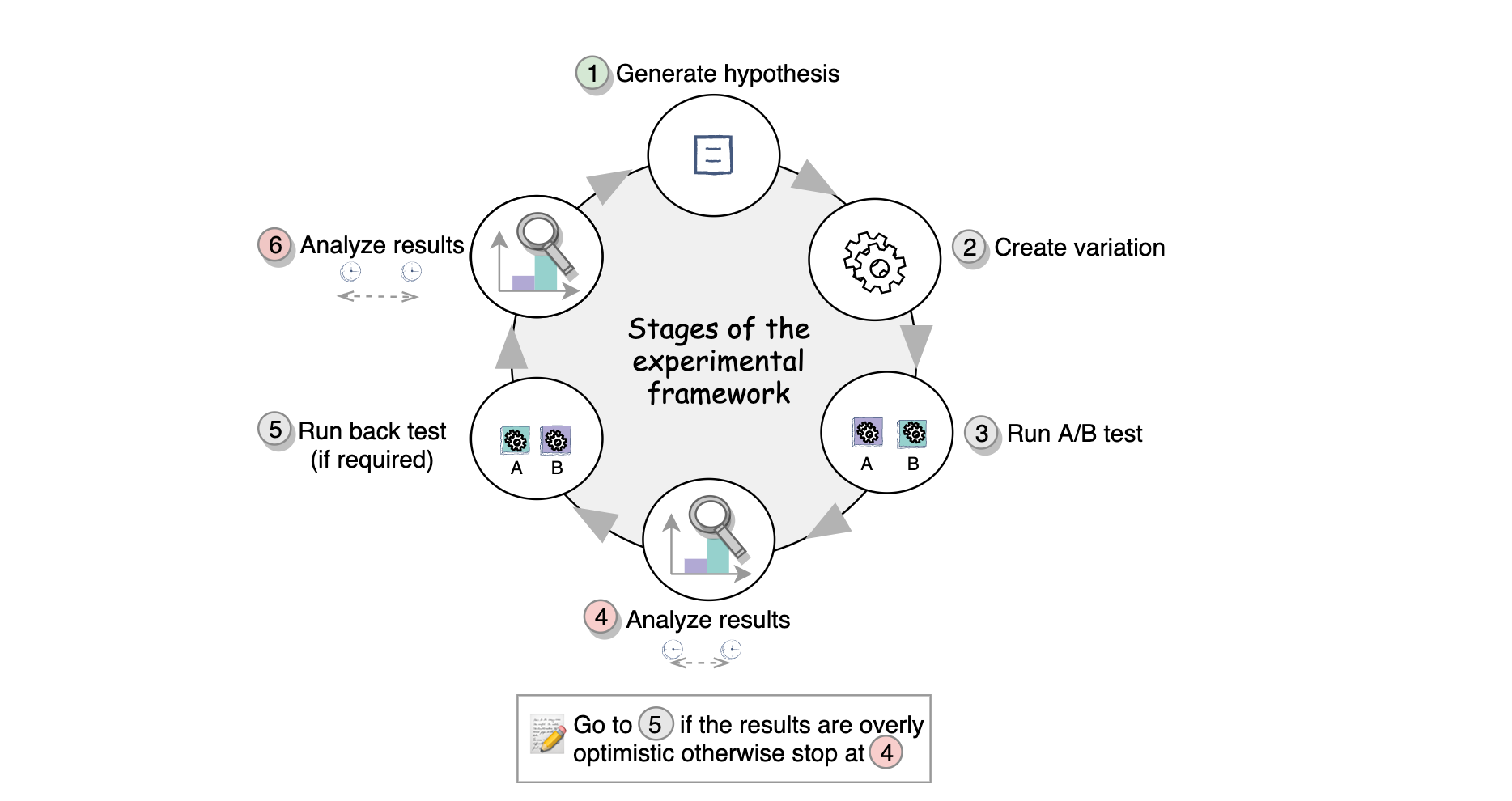 1 Generate hypothesis

2 Create variation

3 Run A/B test

A B

4 Analyze results

5 Run back test (if required)

A B

6 Analyze results

Stages of the experimental framework

Go to 5 if the results are overly optimistic otherwise stop at 4